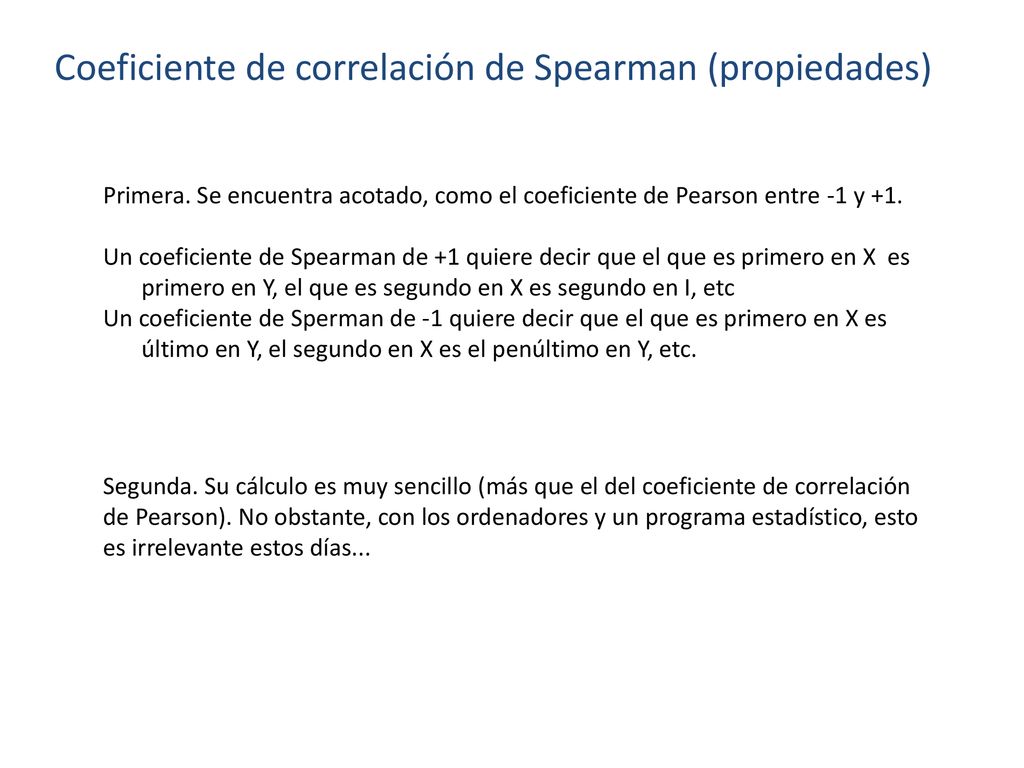 Coeficiente de correlación de Spearman (propiedades)

Primera. Se encuentra acotado, como el coeficiente de Pearson entre -1 y +1.

Un coeficiente de Spearman de +1 quiere decir que el que es primero en X es primero en Y, el que es segundo en X es segundo en I, etc
Un coeficiente de Sperman de -1 quiere decir que el que es primero en X es último en Y, el segundo en X es el penúltimo en Y, etc.

Segunda. Su cálculo es muy sencillo (más que el del coeficiente de correlación de Pearson). No obstante, con los ordenadores y un programa estadístico, esto es irrelevante estos días...